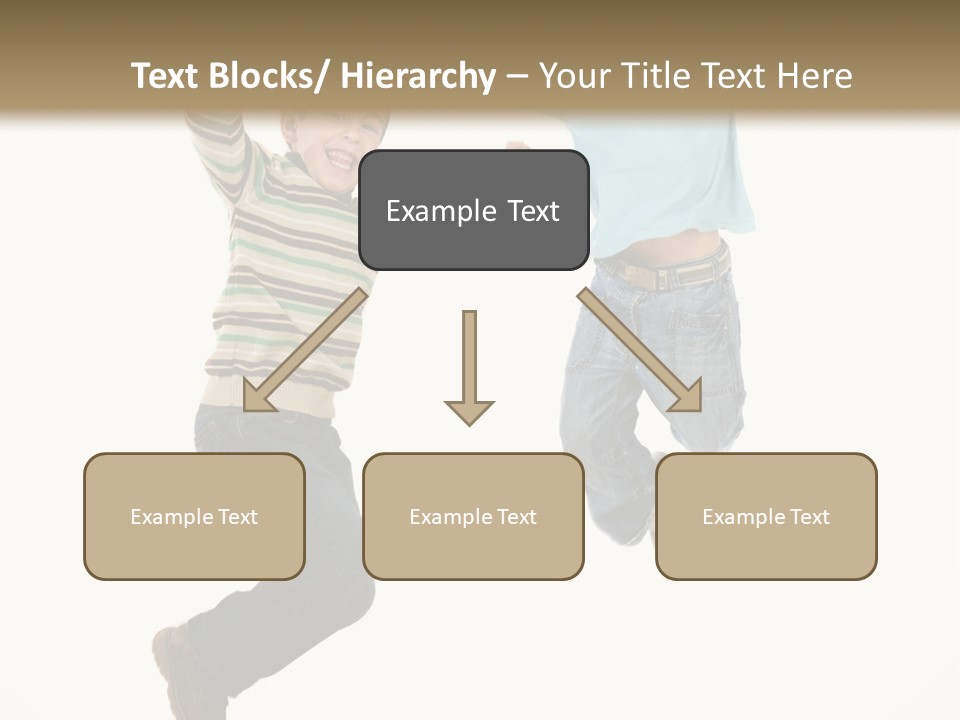 Text Blocks/ Hierarchy – Your Title Text Here

Example Text

Example Text

Example Text

Example Text